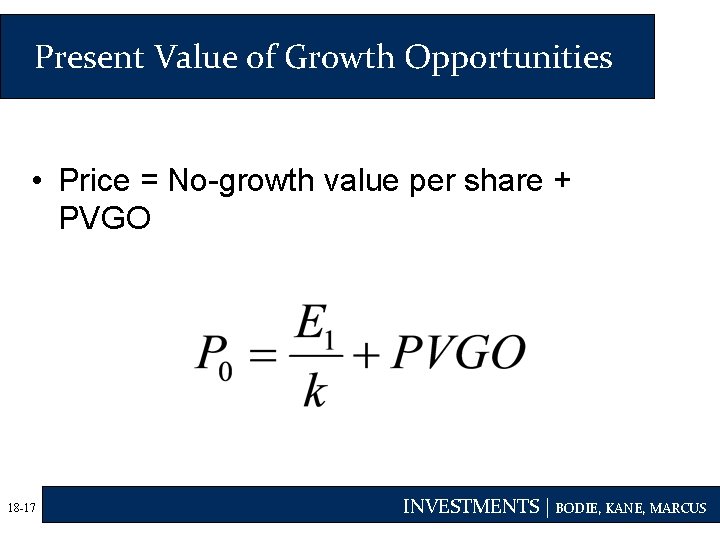 Present Value of Growth Opportunities

• Price = No-growth value per share + PVGO

$P_0 = \frac{E_1}{k} + PVGO$

18-17

INVESTMENTS | BODIE, KANE, MARCUS